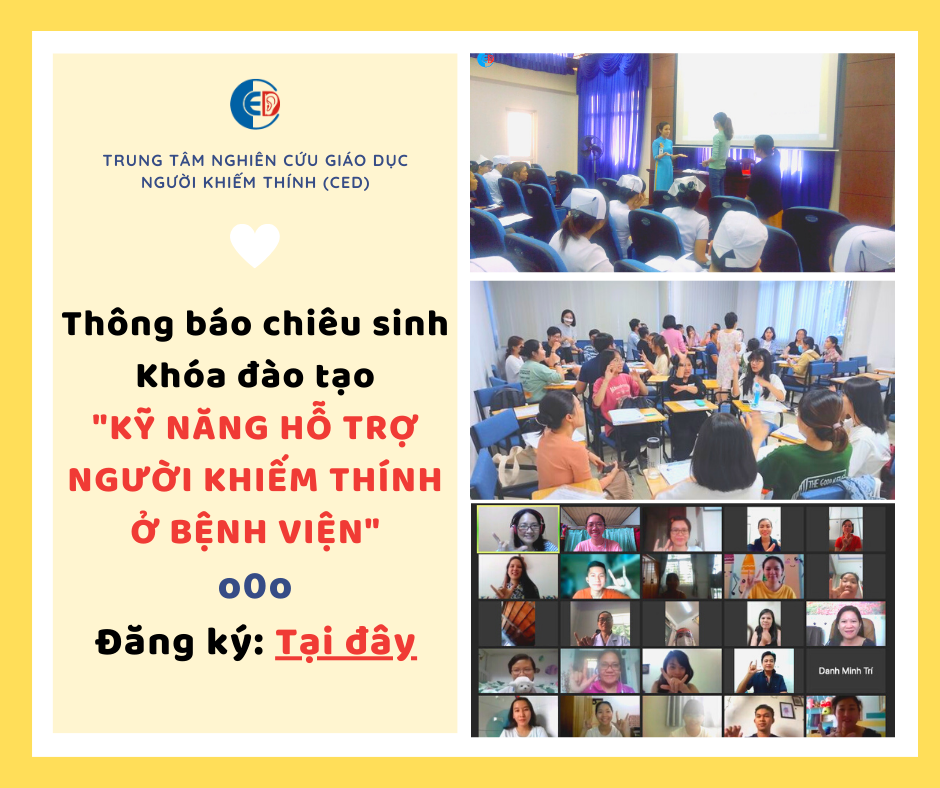 CED

TRUNG TÂM NGHIÊN CỨU GIÁO DỤC NGƯỜI KHIẾM THÍNH (CED)

Thông báo chiêu sinh
Khóa đào tạo
"KỸ NĂNG HỖ TRỢ NGƯỜI KHIẾM THÍNH Ở BỆNH VIỆN"

oOo

Đăng ký: Tại đây

Danh Minh Trí